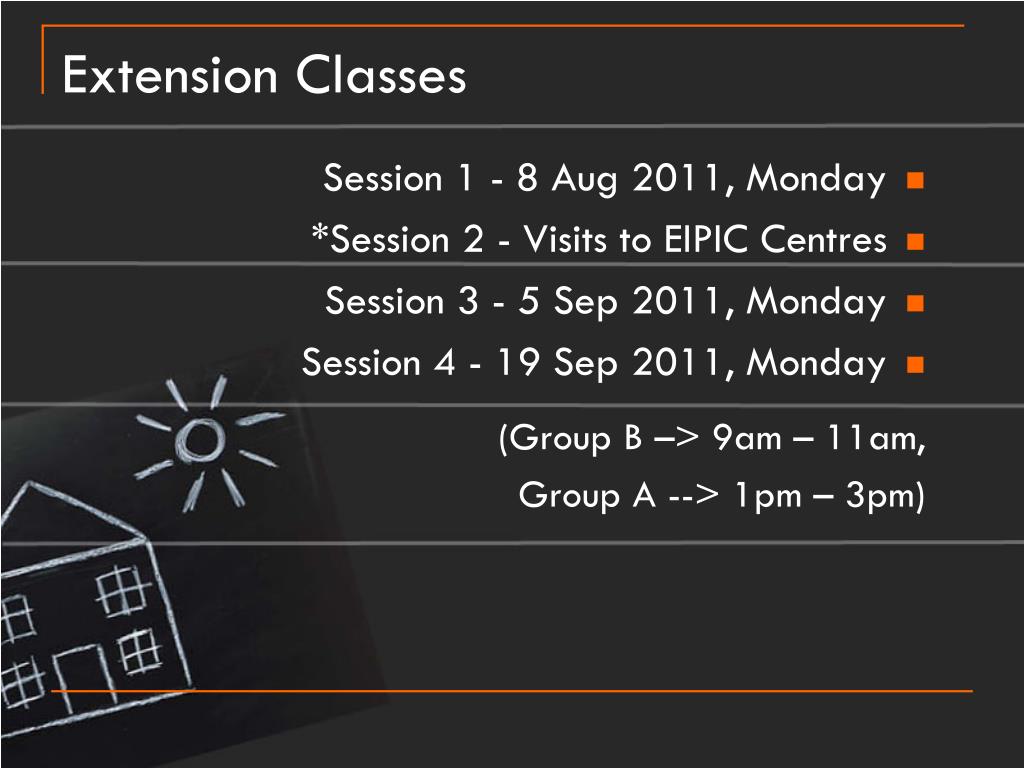 Extension Classes

Session 1 - 8 Aug 2011, Monday
*Session 2 - Visits to EIPIC Centres
Session 3 - 5 Sep 2011, Monday
Session 4 - 19 Sep 2011, Monday

(Group B –> 9am – 11am,
Group A --> 1pm – 3pm)